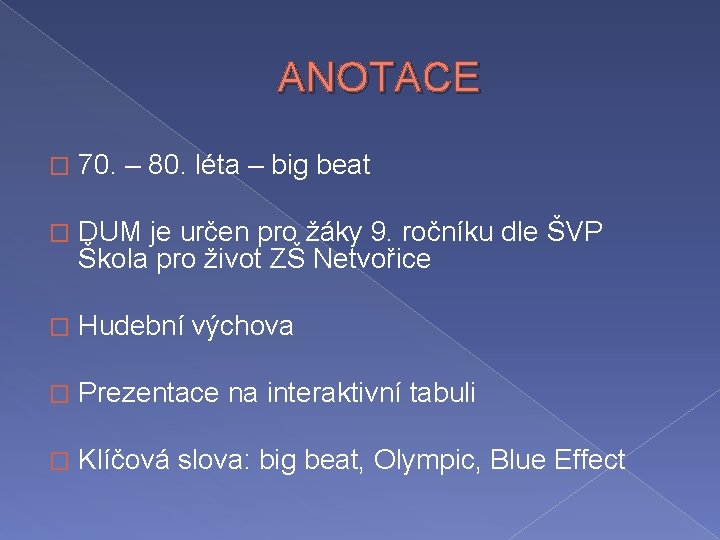 ANOTACE

70. – 80. léta – big beat

DUM je určen pro žáky 9. ročníku dle ŠVP Škola pro život ZŠ Netvořice

Hudební výchova

Prezentace na interaktivní tabuli

Klíčová slova: big beat, Olympic, Blue Effect